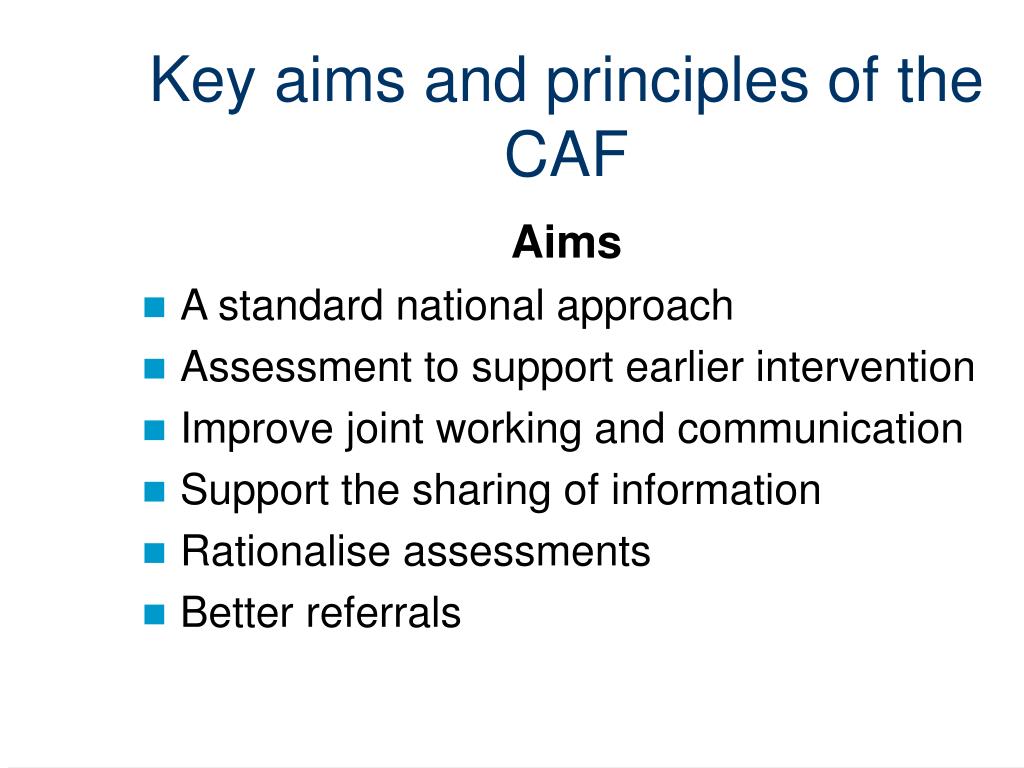 Key aims and principles of the CAF

Aims

- A standard national approach
- Assessment to support earlier intervention
- Improve joint working and communication
- Support the sharing of information
- Rationalise assessments
- Better referrals